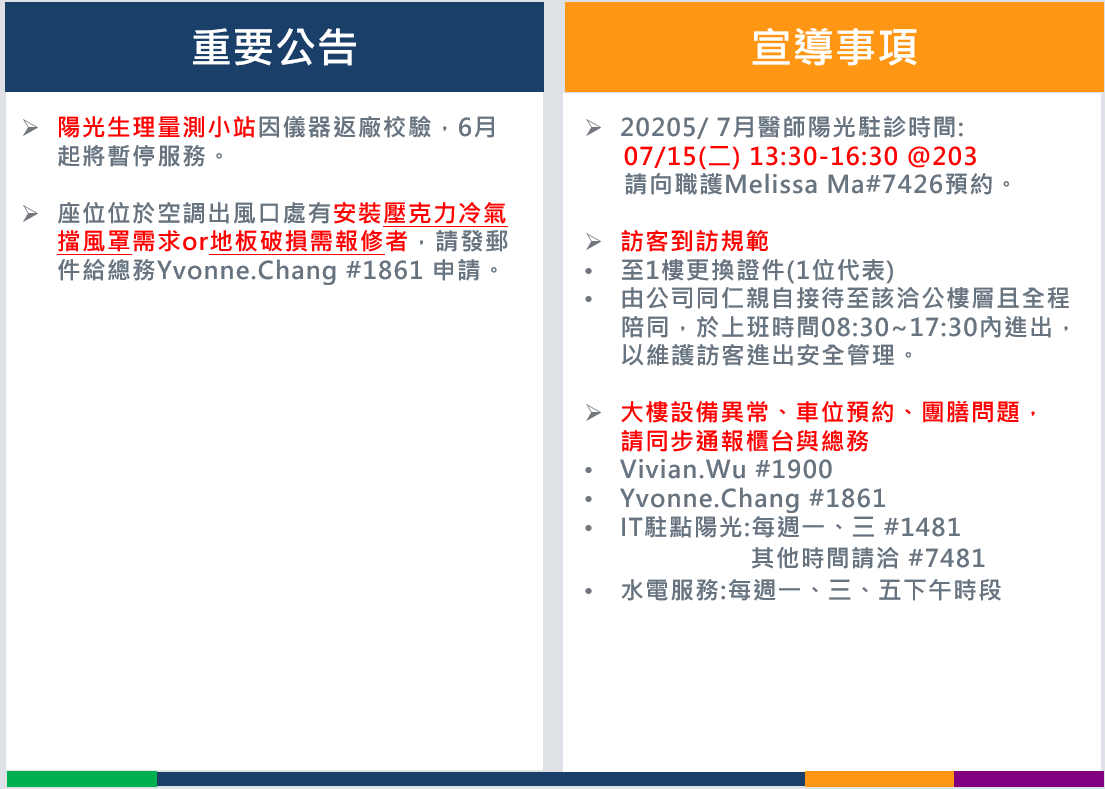 重要公告

➢ 陽光生理量測小站因儀器返廠校驗，6月起將暫停服務。

➢ 座位位於空調出風口處有安裝壓克力冷氣擋風罩需求or地板破損需報修者，請發郵件給總務Yvonne.Chang #1861 申請。

宣導事項

➢ 20205/ 7月醫師陽光駐診時間:
07/15(二) 13:30-16:30 @203
請向職護Melissa Ma#7426預約。

➢ 訪客到訪規範
• 至1樓更換證件(1位代表)
• 由公司同仁親自接待至該洽公樓層且全程陪同，於上班時間08:30~17:30內進出，以維護訪客進出安全管理。

➢ 大樓設備異常、車位預約、團膳問題，請同步通報櫃台與總務
• Vivian.Wu #1900
• Yvonne.Chang #1861
• IT駐點陽光:每週一、三 #1481
其他時間請洽 #7481
• 水電服務:每週一、三、五下午時段